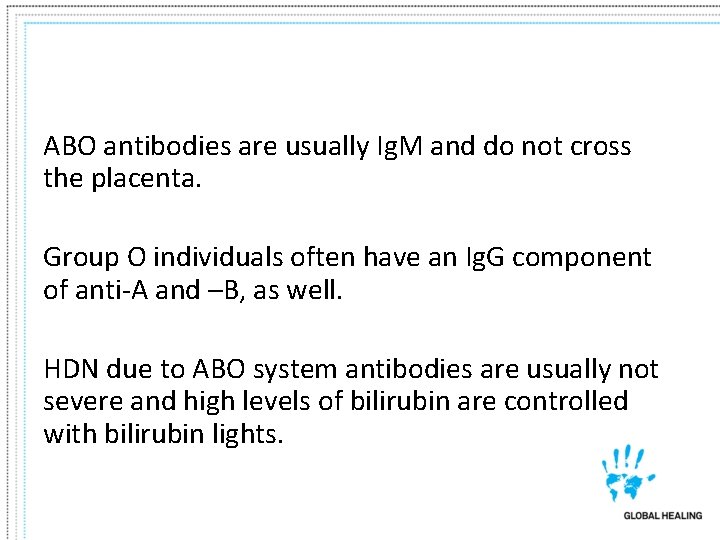 ABO antibodies are usually IgM and do not cross the placenta.

Group O individuals often have an IgG component of anti-A and –B, as well.

HDN due to ABO system antibodies are usually not severe and high levels of bilirubin are controlled with bilirubin lights.

GLOBAL HEALING